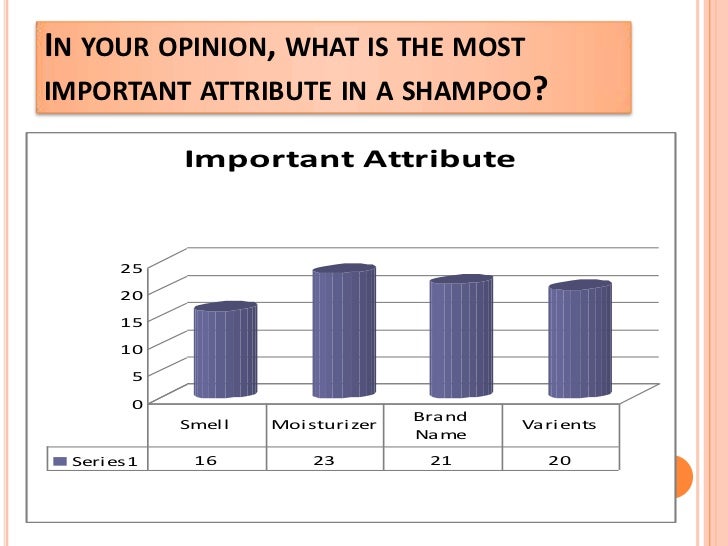 IN YOUR OPINION, WHAT IS THE MOST IMPORTANT ATTRIBUTE IN A SHAMPOO?

Important Attribute

25
20
15
10
5
0

| | Smell | Moisturizer | Brand Name | Varients |
|---|---|---|---|---|
| Series1 | 16 | 23 | 21 | 20 |